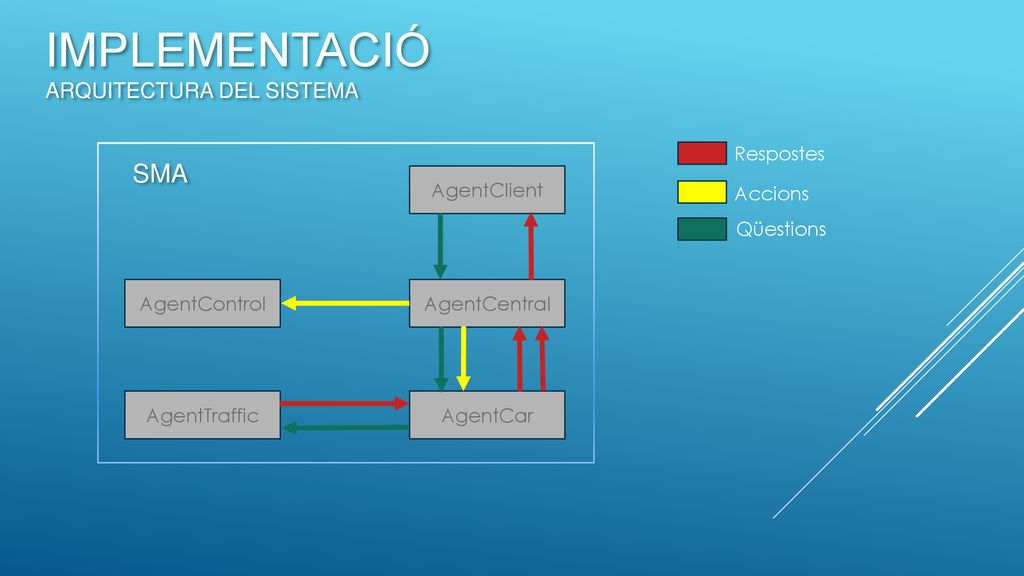 IMPLEMENTACIÓ
ARQUITECTURA DEL SISTEMA

SMA

AgentClient

AgentControl

AgentCentral

AgentTraffic

AgentCar

Respostes

Accions

Qüestions